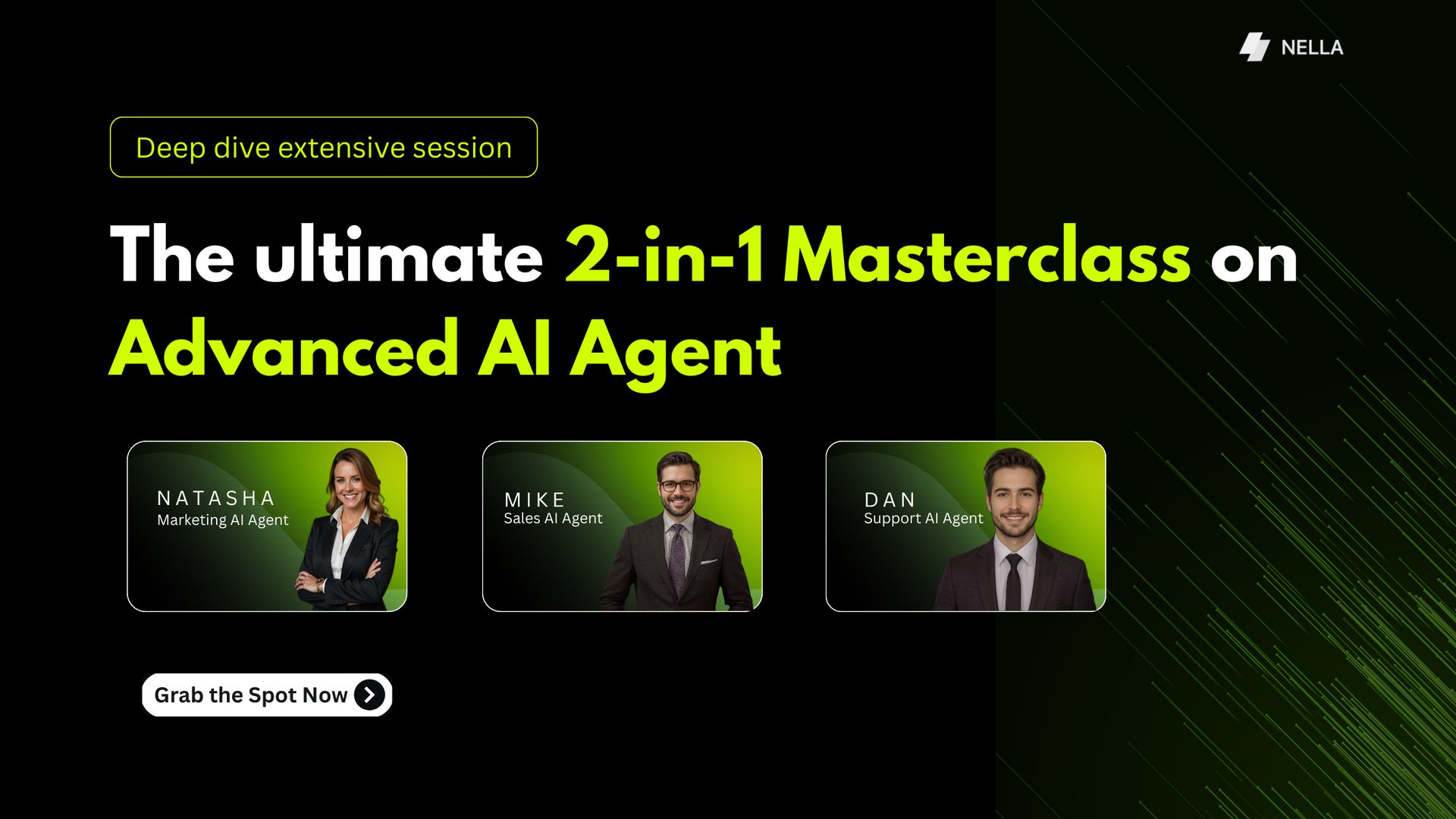 NELLA

Deep dive extensive session

The ultimate 2-in-1 Masterclass on Advanced AI Agent

NATASHA
Marketing AI Agent

MIKE
Sales AI Agent

DAN
Support AI Agent

Grab the Spot Now